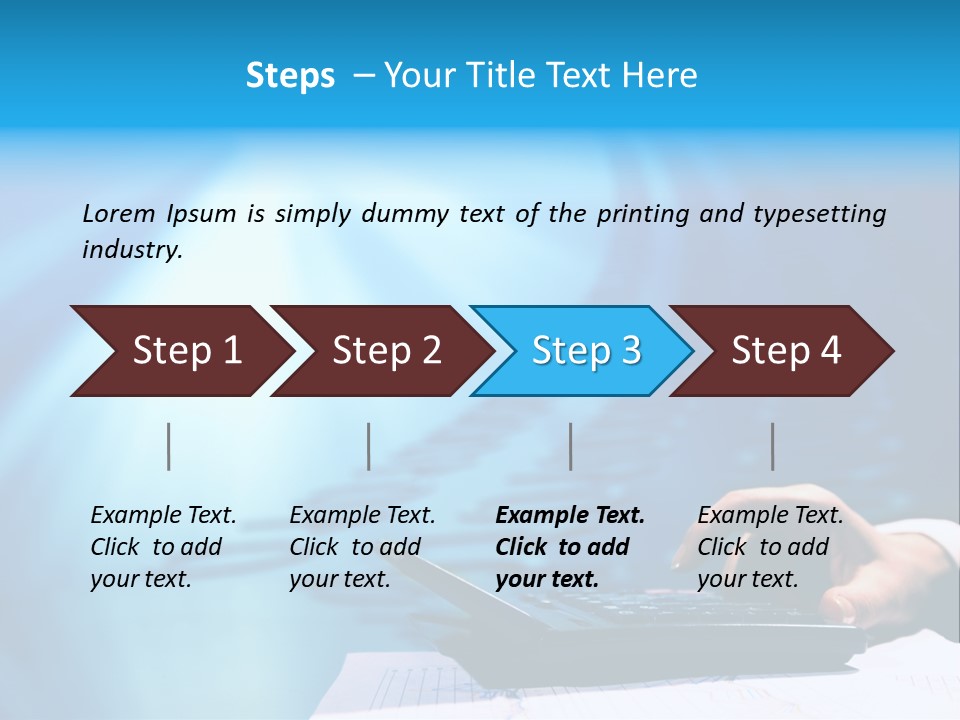 Steps – Your Title Text Here

Lorem Ipsum is simply dummy text of the printing and typesetting industry.

Step 1

Step 2

Step 3

Step 4

Example Text. Click to add your text.

Example Text. Click to add your text.

Example Text. Click to add your text.

Example Text. Click to add your text.